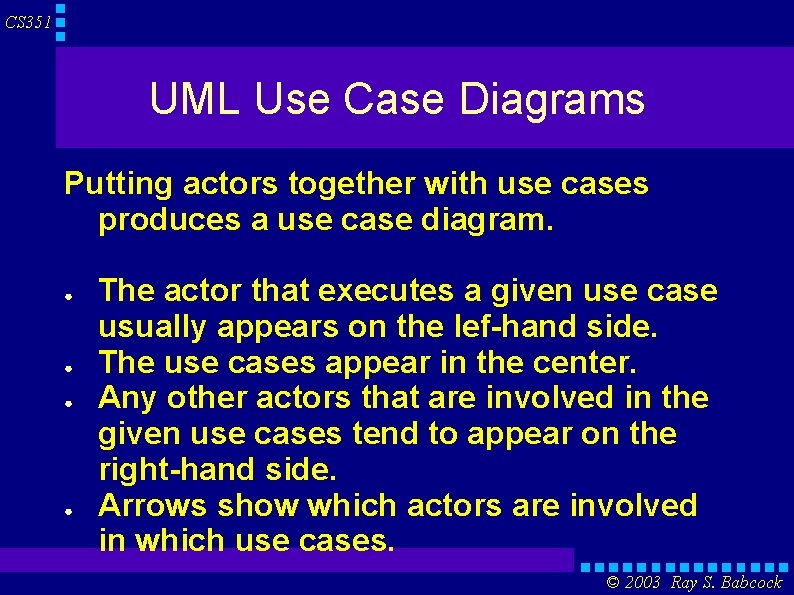 CS351

UML Use Case Diagrams

Putting actors together with use cases produces a use case diagram.

• The actor that executes a given use case usually appears on the lef-hand side.
• The use cases appear in the center.
• Any other actors that are involved in the given use cases tend to appear on the right-hand side.
• Arrows show which actors are involved in which use cases.

© 2003 Ray S. Babcock